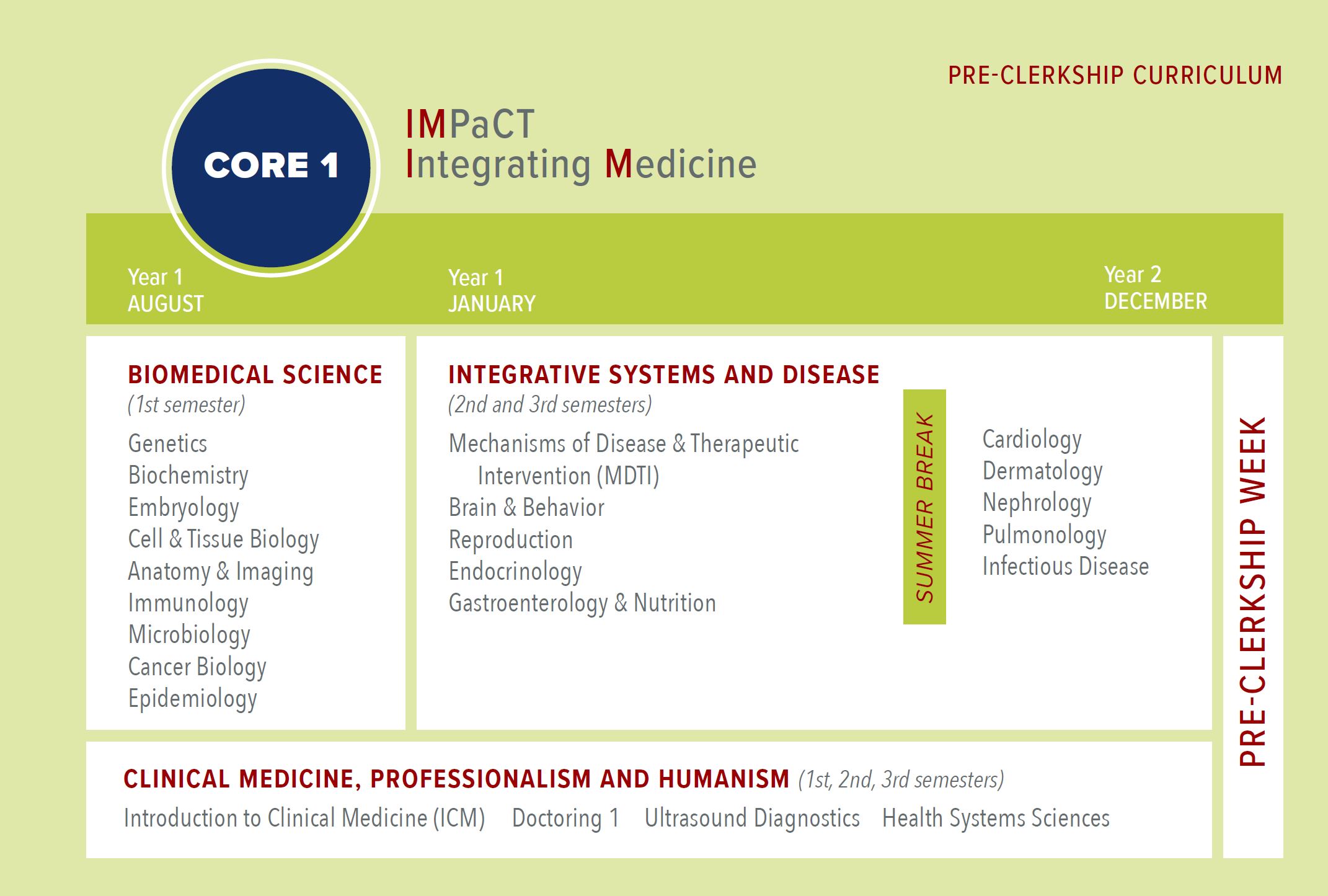 PRE-CLERKSHIP CURRICULUM

CORE 1

IMPaCT
Integrating Medicine

Year 1
AUGUST

Year 1
JANUARY

Year 2
DECEMBER

BIOMEDICAL SCIENCE
(1st semester)
Genetics
Biochemistry
Embryology
Cell & Tissue Biology
Anatomy & Imaging
Immunology
Microbiology
Cancer Biology
Epidemiology

INTEGRATIVE SYSTEMS AND DISEASE
(2nd and 3rd semesters)
Mechanisms of Disease & Therapeutic Intervention (MDTI)
Brain & Behavior
Reproduction
Endocrinology
Gastroenterology & Nutrition

SUMMER BREAK

Cardiology
Dermatology
Nephrology
Pulmonology
Infectious Disease

PRE-CLERKSHIP WEEK

CLINICAL MEDICINE, PROFESSIONALISM AND HUMANISM (1st, 2nd, 3rd semesters)
Introduction to Clinical Medicine (ICM) Doctoring 1 Ultrasound Diagnostics Health Systems Sciences